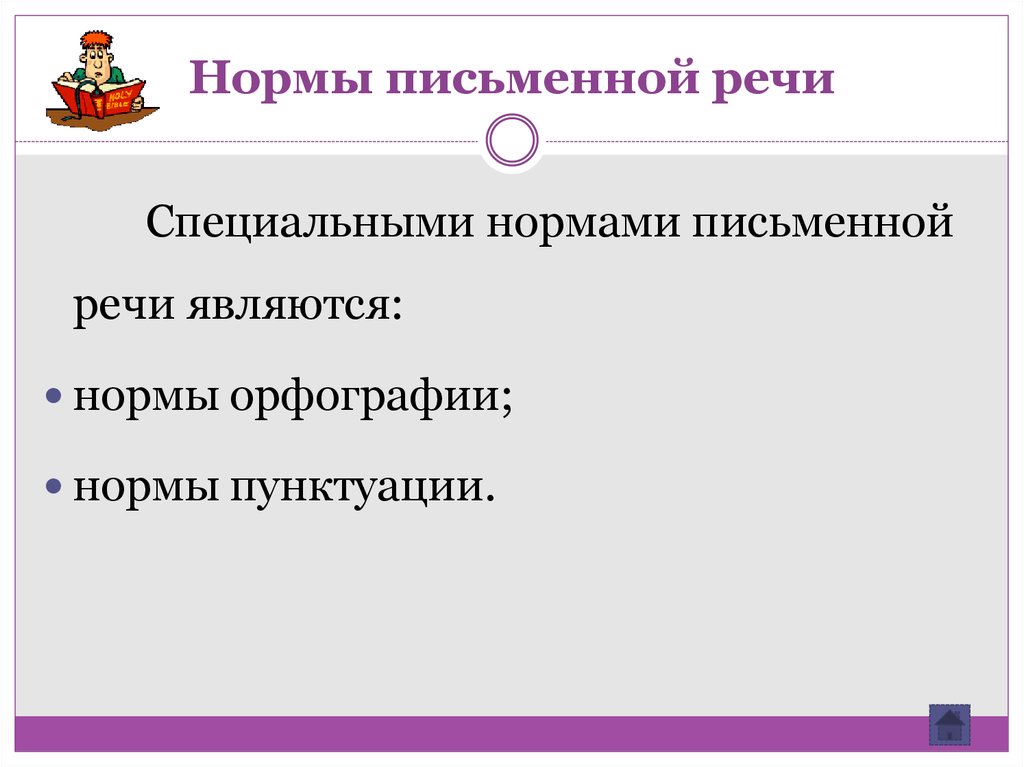 Нормы письменной речи

Специальными нормами письменной речи являются:

• нормы орфографии;

• нормы пунктуации.